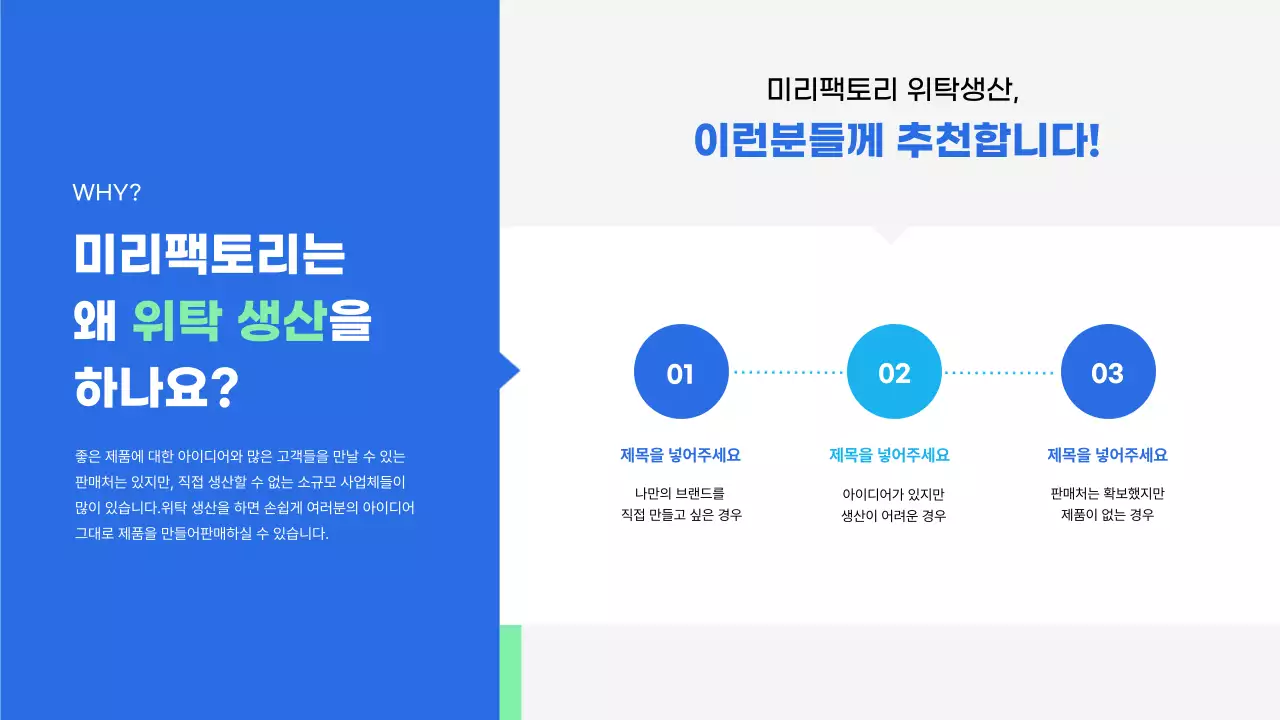 WHY?

미리팩토리는 왜 위탁 생산을 하나요?

좋은 제품에 대한 아이디어와 많은 고객들을 만날 수 있는 판매처는 있지만, 직접 생산할 수 없는 소규모 사업체들이 많이 있습니다.위탁 생산을 하면 손쉽게 여러분의 아이디어 그대로 제품을 만들어판매하실 수 있습니다.

미리팩토리 위탁생산,
이런분들께 추천합니다!

01
제목을 넣어주세요
나만의 브랜드를 직접 만들고 싶은 경우

02
제목을 넣어주세요
아이디어가 있지만 생산이 어려운 경우

03
제목을 넣어주세요
판매처는 확보했지만 제품이 없는 경우